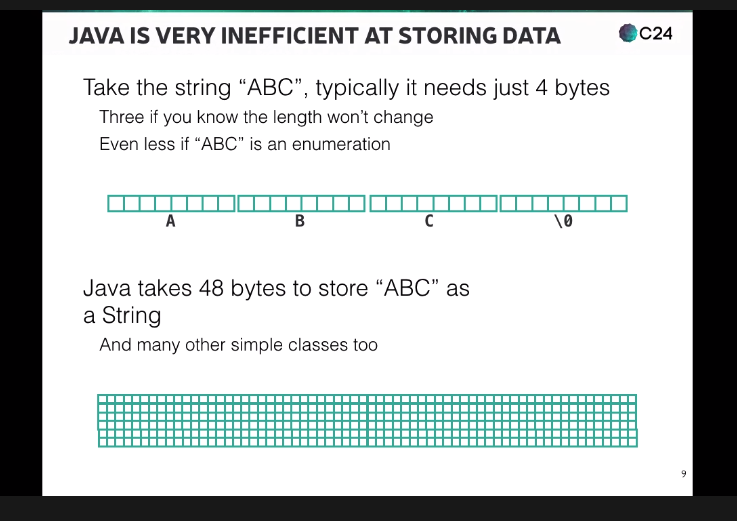 JAVA IS VERY INEFFICIENT AT STORING DATA

C24

Take the string “ABC”, typically it needs just 4 bytes

Three if you know the length won’t change

Even less if “ABC” is an enumeration

A

B

C

\0

Java takes 48 bytes to store “ABC” as a String

And many other simple classes too

9